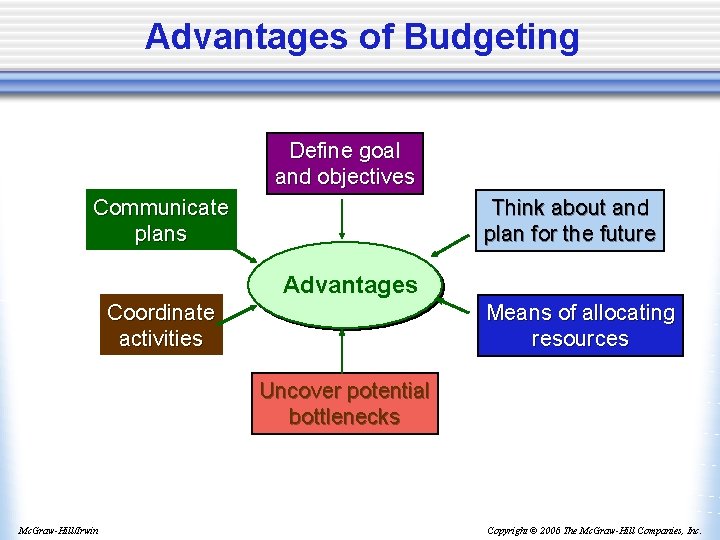 Advantages of Budgeting

Define goal and objectives

Communicate plans

Think about and plan for the future

Advantages

Coordinate activities

Means of allocating resources

Uncover potential bottlenecks

McGraw-Hill/Irwin

Copyright © 2006 The McGraw-Hill Companies, Inc.